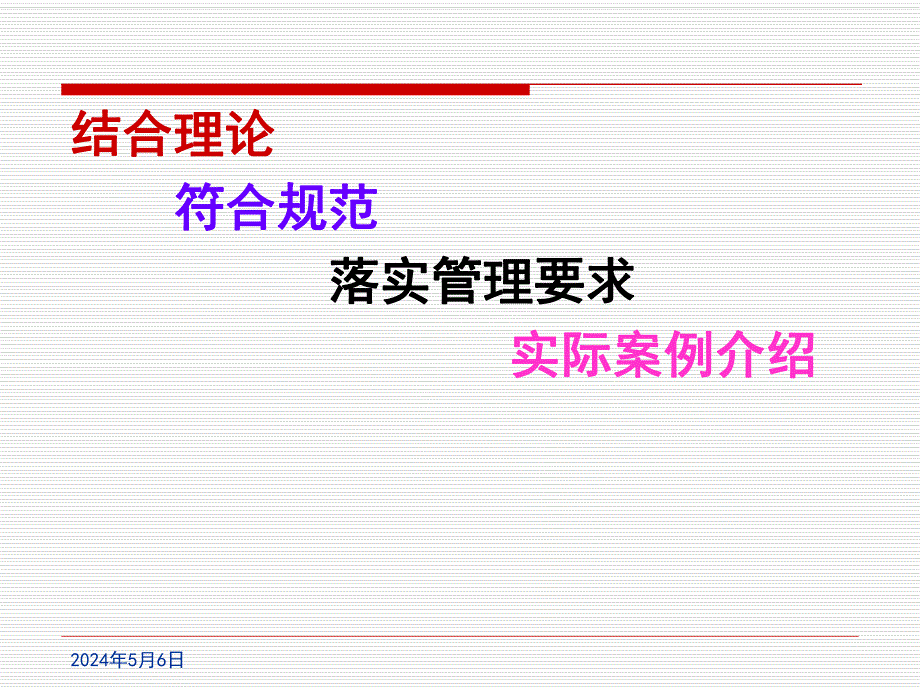 结合理论

符合规范

落实管理要求

实际案例介绍

2024年5月6日